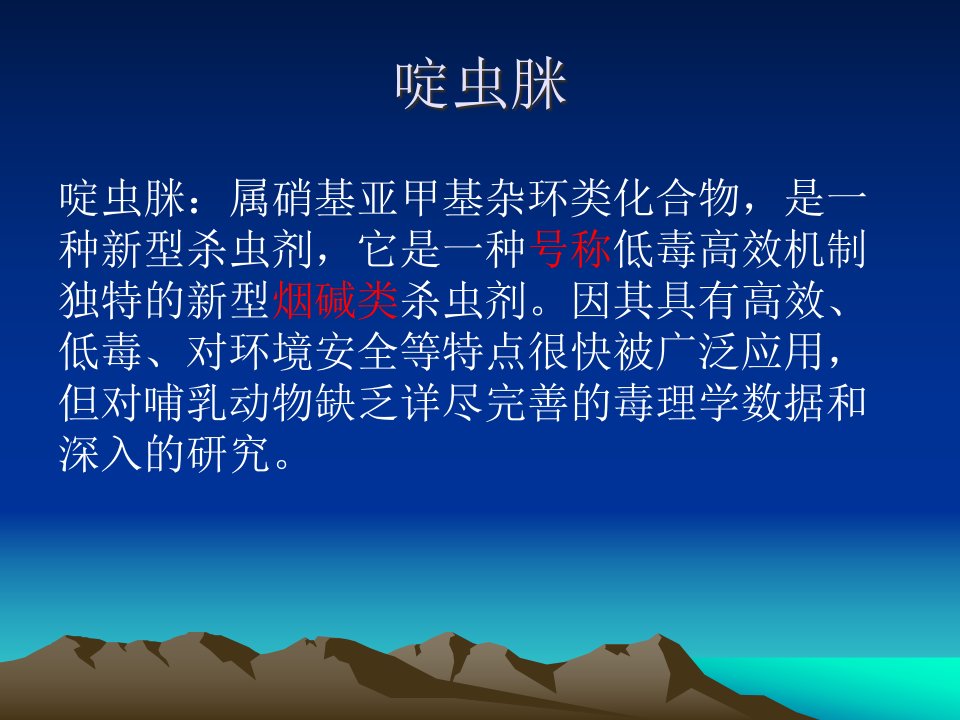 啶虫脒

啶虫脒：属硝基亚甲基杂环类化合物，是一种新型杀虫剂，它是一种号称低毒高效机制独特的新型烟碱类杀虫剂。因其具有高效、低毒、对环境安全等特点很快被广泛应用，但对哺乳动物缺乏详尽完善的毒理学数据和深入的研究。